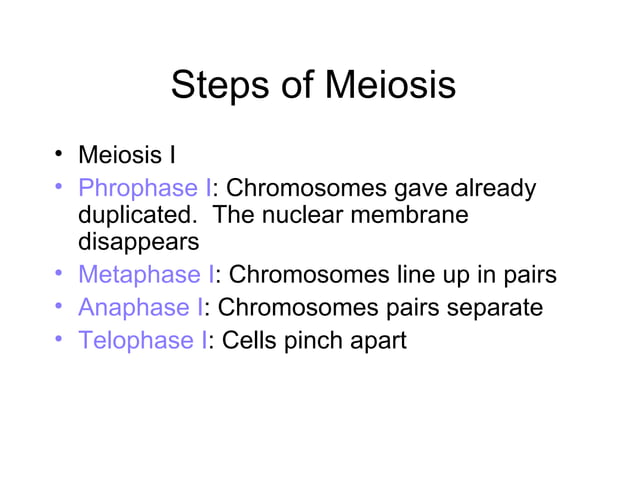 Steps of Meiosis

• Meiosis I
• Phrophase I: Chromosomes gave already duplicated. The nuclear membrane disappears
• Metaphase I: Chromosomes line up in pairs
• Anaphase I: Chromosomes pairs separate
• Telophase I: Cells pinch apart